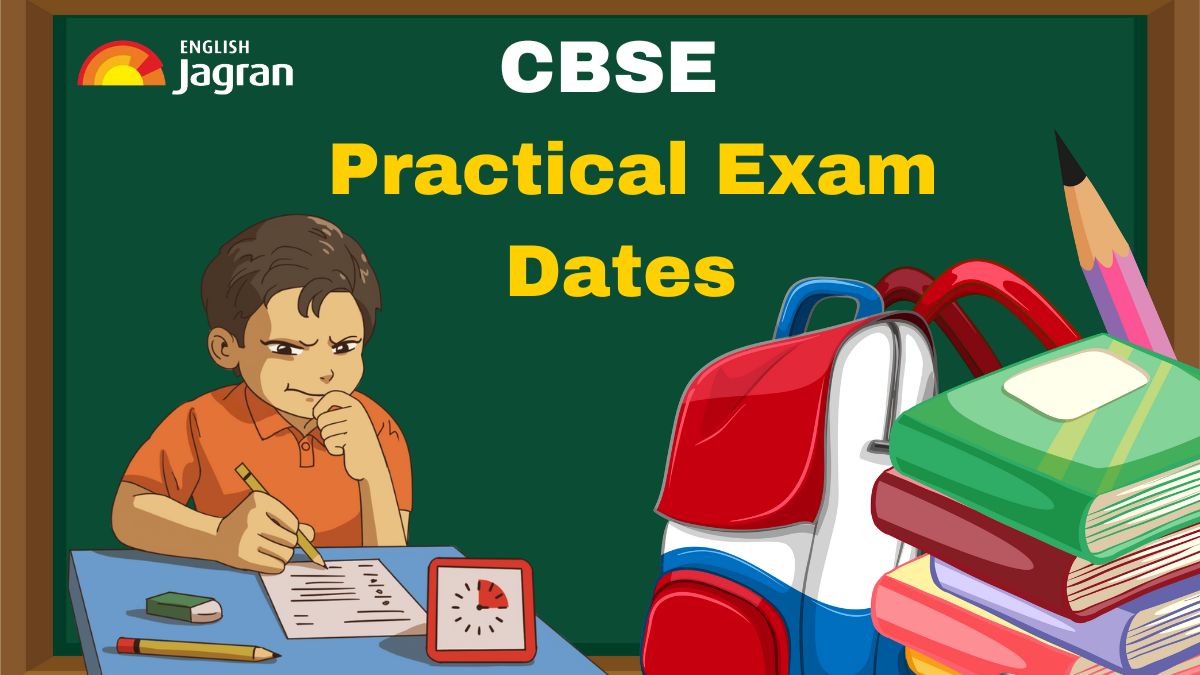 ENGLISH Jagran

CBSE

Practical Exam Dates